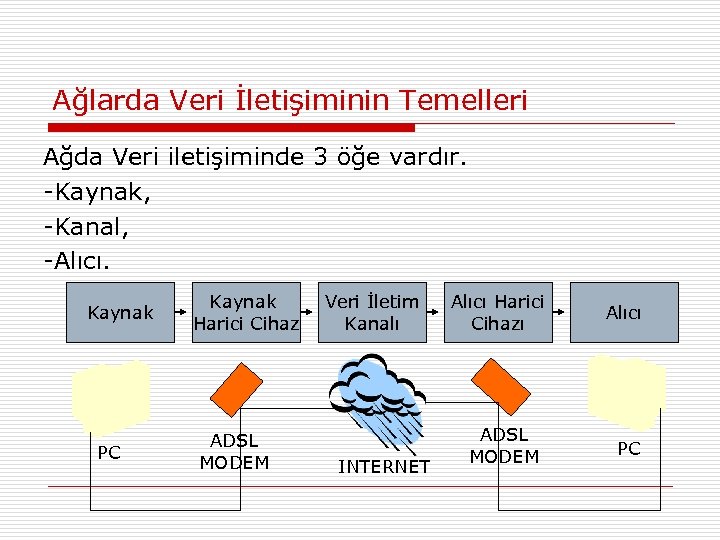 Ağlarda Veri İletişiminin Temelleri

Ağda Veri iletişiminde 3 öğe vardır.
-Kaynak,
-Kanal,
-Alıcı.

Kaynak

Kaynak Harici Cihaz

Veri İletim Kanalı

Alıcı Harici Cihazı

Alıcı

PC

ADSL MODEM

INTERNET

ADSL MODEM

PC